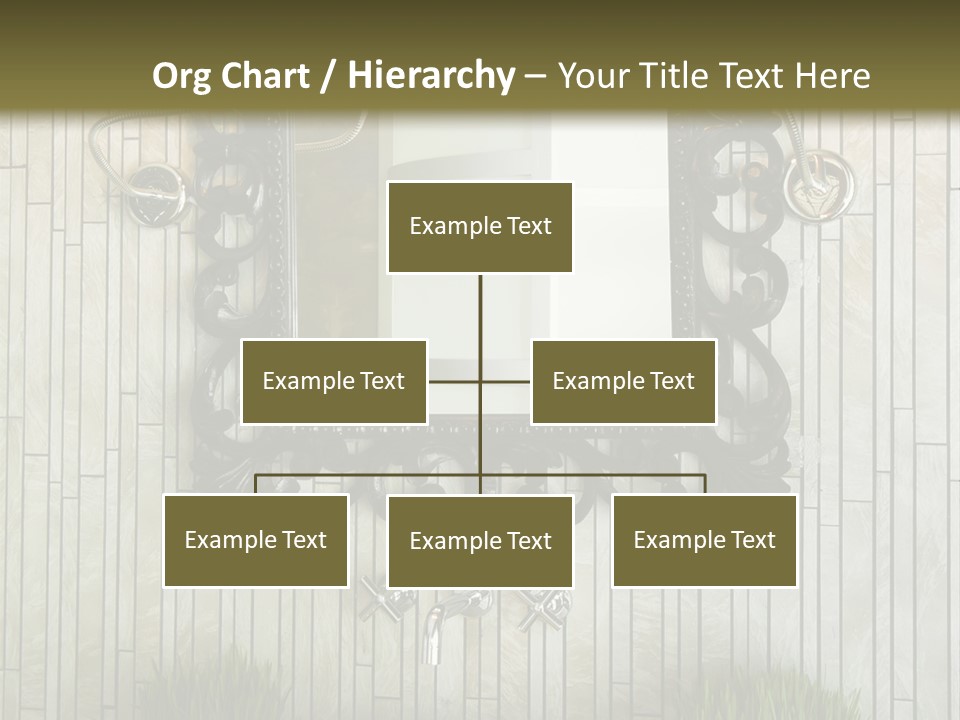 Org Chart / Hierarchy – Your Title Text Here

Example Text

Example Text

Example Text

Example Text

Example Text

Example Text